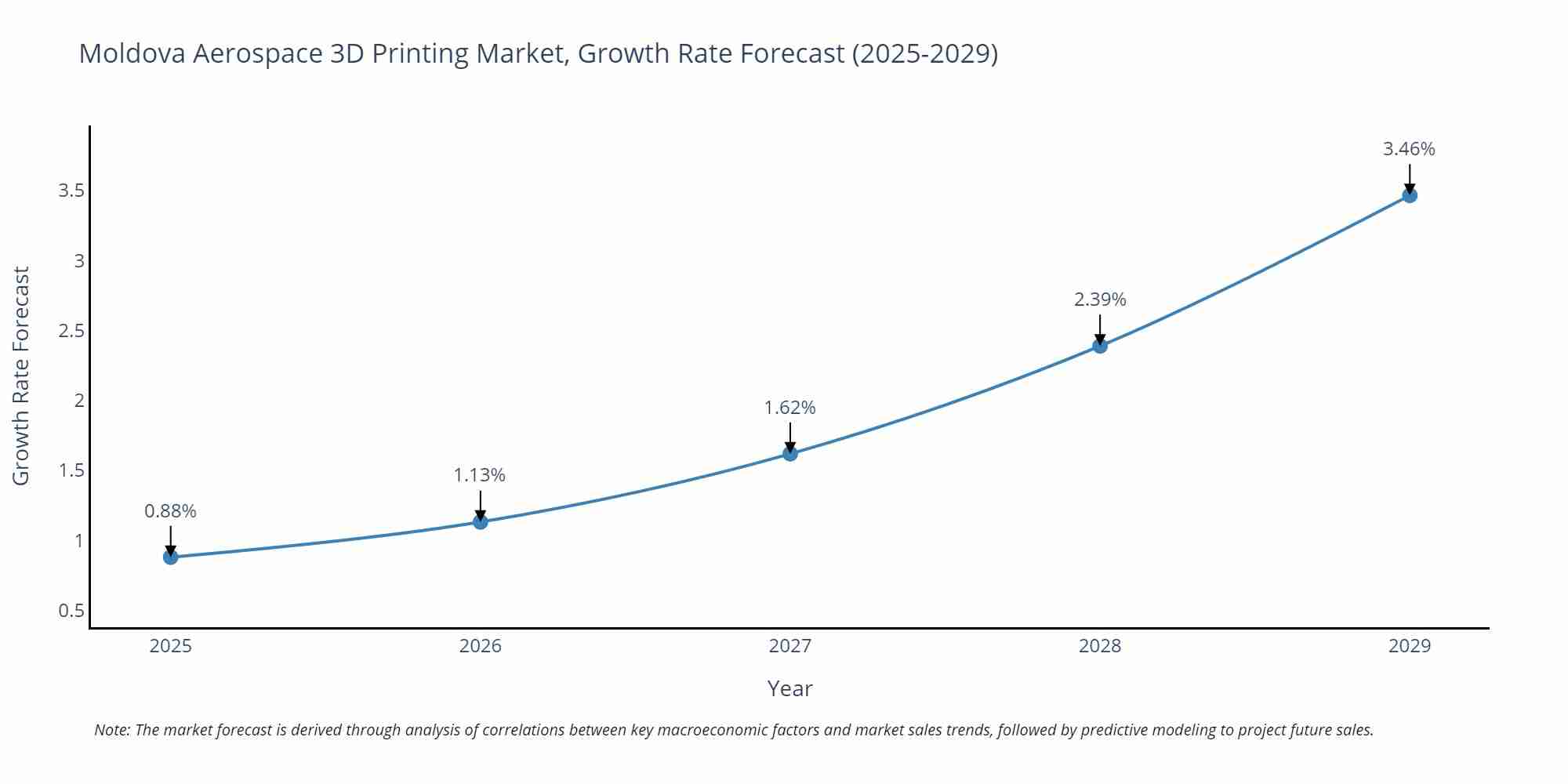 Moldova Aerospace 3D Printing Market, Growth Rate Forecast (2025-2029)

Growth Rate Forecast

3.5
3
2.5
2
1.5
1
0.5

0.88%
1.13%
1.62%
2.39%
3.46%

2025
2026
2027
2028
2029

Year

Note: The market forecast is derived through analysis of correlations between key macroeconomic factors and market sales trends, followed by predictive modeling to project future sales.